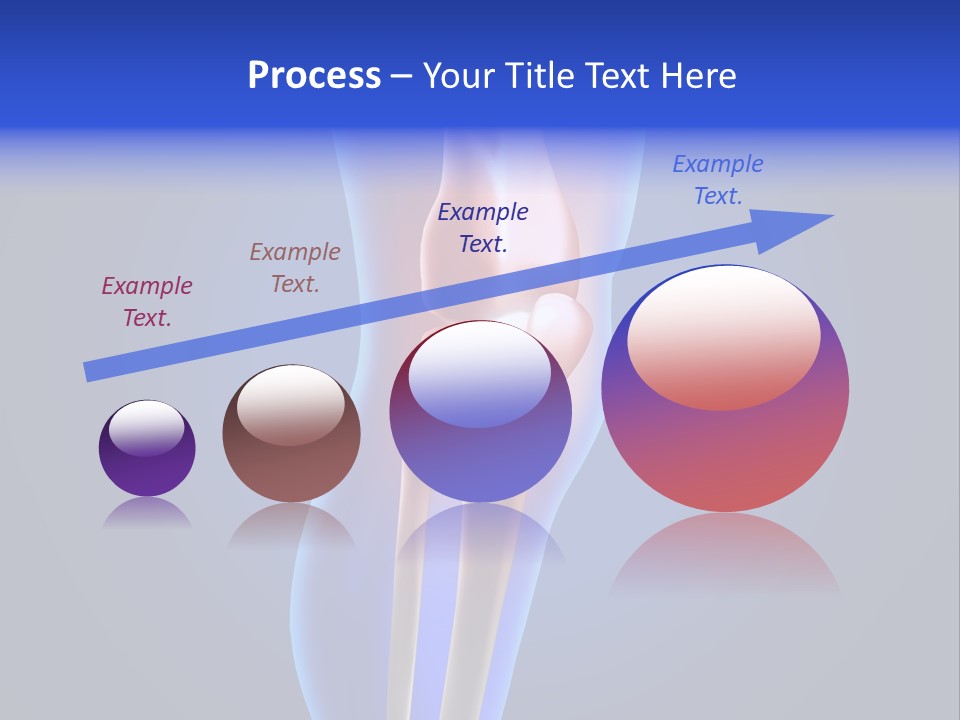 Process – Your Title Text Here

Example Text.

Example Text.

Example Text.

Example Text.